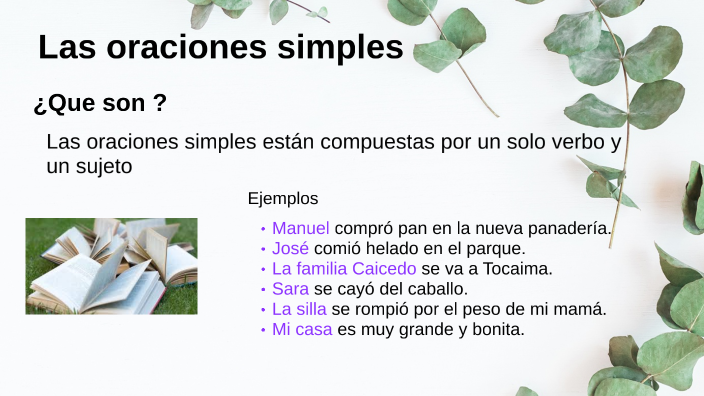 Las oraciones simples

¿Que son ?

Las oraciones simples están compuestas por un solo verbo y un sujeto

Ejemplos

• Manuel compró pan en la nueva panadería.
• José comió helado en el parque.
• La familia Caicedo se va a Tocaima.
• Sara se cayó del caballo.
• La silla se rompió por el peso de mi mamá.
• Mi casa es muy grande y bonita.